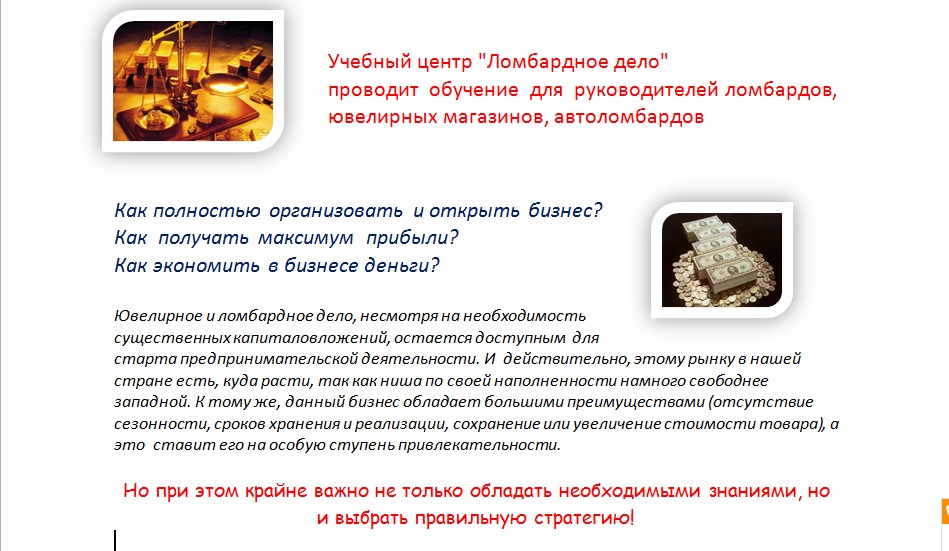 Учебный центр "Ломбардное дело"
проводит обучение для руководителей ломбардов, ювелирных магазинов, автоломбардов

Как полностью организовать и открыть бизнес?
Как получать максимум прибыли?
Как экономить в бизнесе деньги?

Ювелирное и ломбардное дело, несмотря на необходимость существенных капиталовложений, остается доступным для старта предпринимательской деятельности. И действительно, этому рынку в нашей стране есть, куда расти, так как ниша по своей наполненности намного свободнее западной. К тому же, данный бизнес обладает большими преимуществами (отсутствие сезонности, сроков хранения и реализации, сохранение или увеличение стоимости товара), а это ставит его на особую ступень привлекательности.

Но при этом крайне важно не только обладать необходимыми знаниями, но и выбрать правильную стратегию!